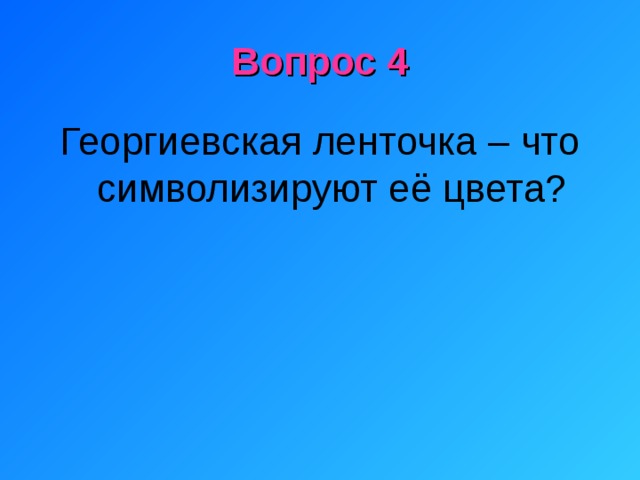 Вопрос 4

Георгиевская ленточка – что символизируют её цвета?